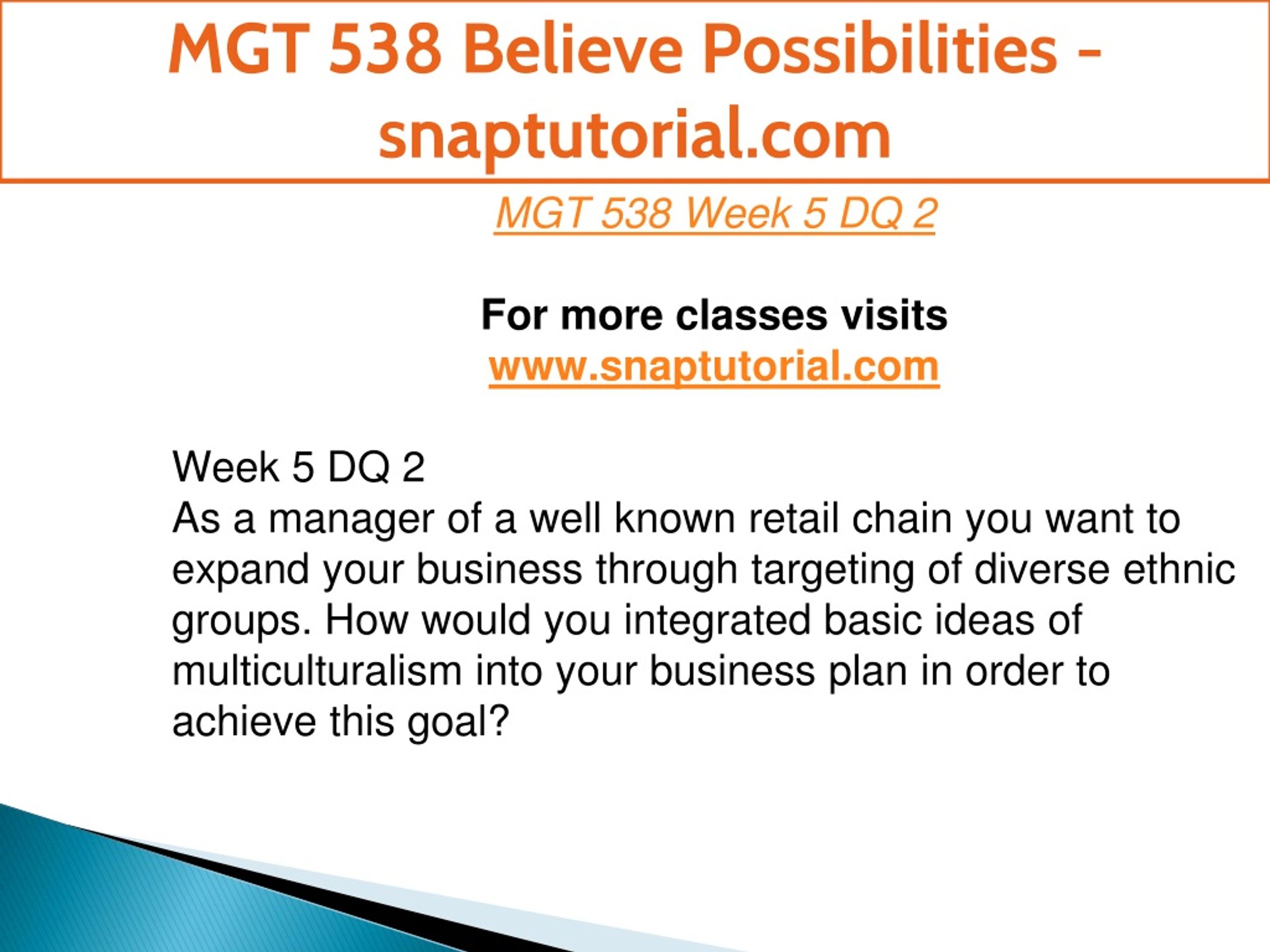 MGT 538 Believe Possibilities - snaptutorial.com

MGT 538 Week 5 DQ 2

For more classes visits
www.snaptutorial.com

Week 5 DQ 2
As a manager of a well known retail chain you want to expand your business through targeting of diverse ethnic groups. How would you integrated basic ideas of multiculturalism into your business plan in order to achieve this goal?